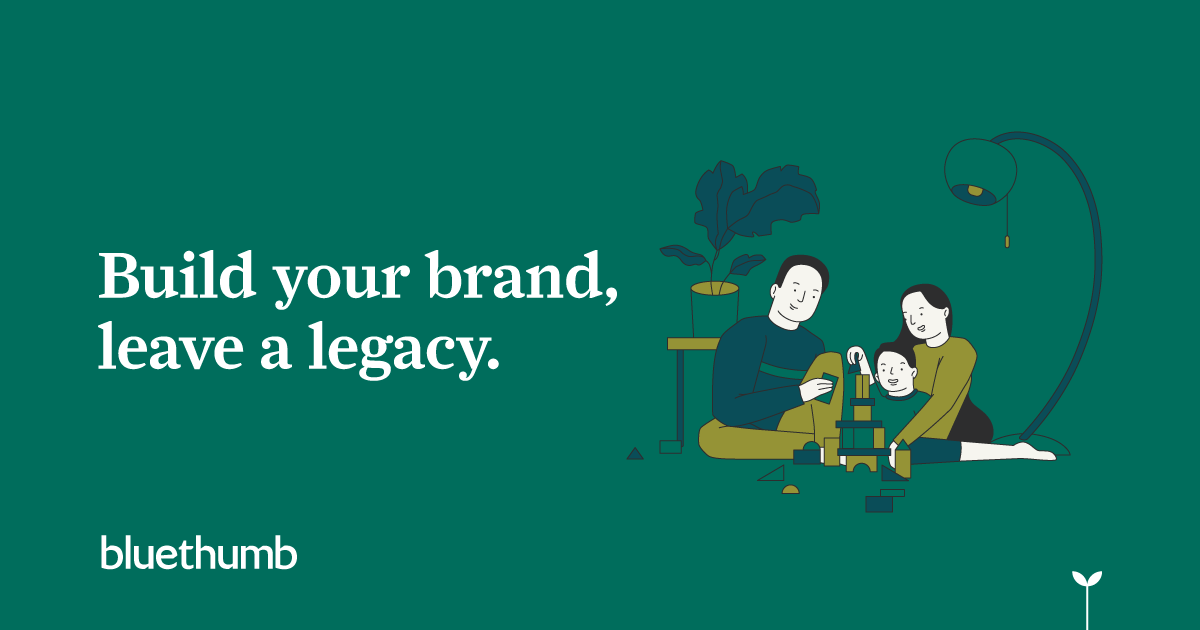 Build your brand, leave a legacy.

bluethumb